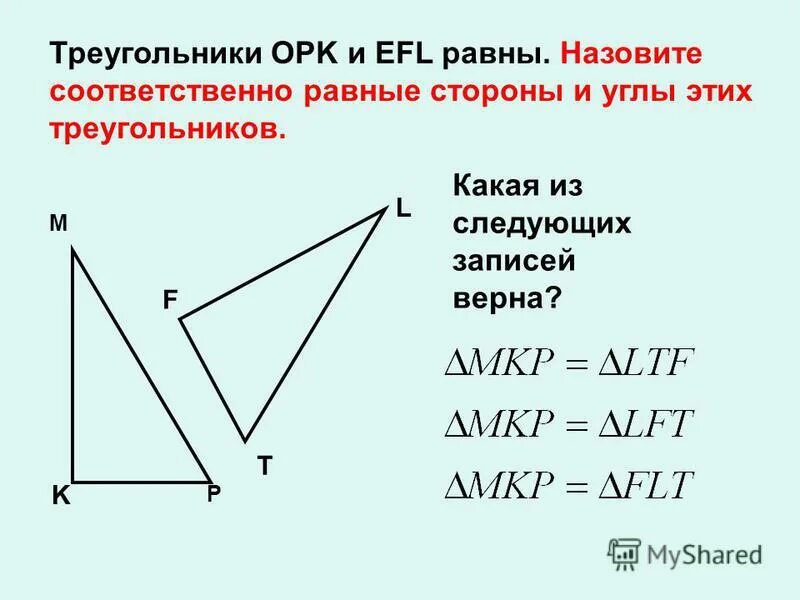 Треугольники OPK и EFL равны. Назовите соответственно равные стороны и углы этих треугольников.

M

L

F

T

K

P

Какая из следующих записей верна?

$\Delta MKP = \Delta LTF$

$\Delta MKP = \Delta LFT$

$\Delta MKP = \Delta FLT$

MyShared